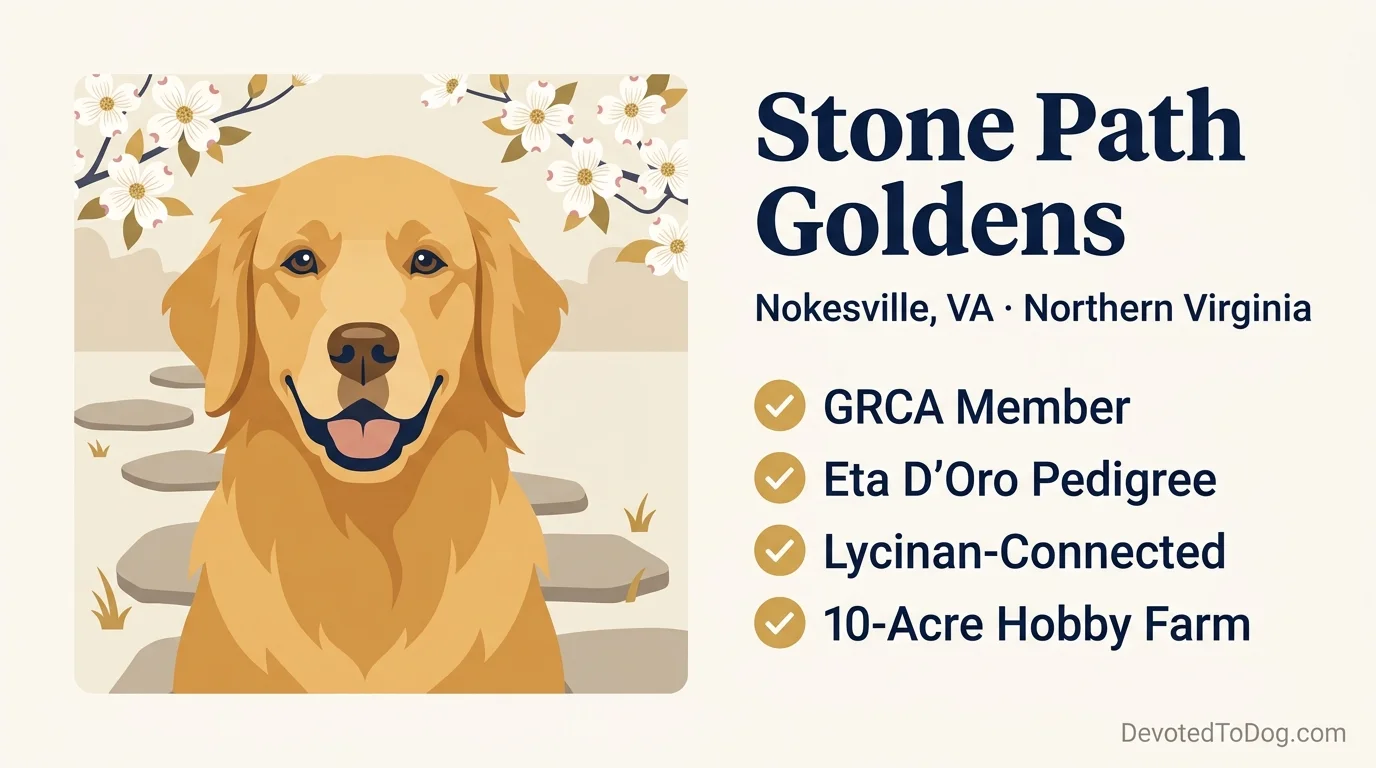 Stone Path Goldens

Nokesville, VA · Northern Virginia

GRCA Member

Eta D'Oro Pedigree

Lycinan-Connected

10-Acre Hobby Farm

DevotedToDog.com